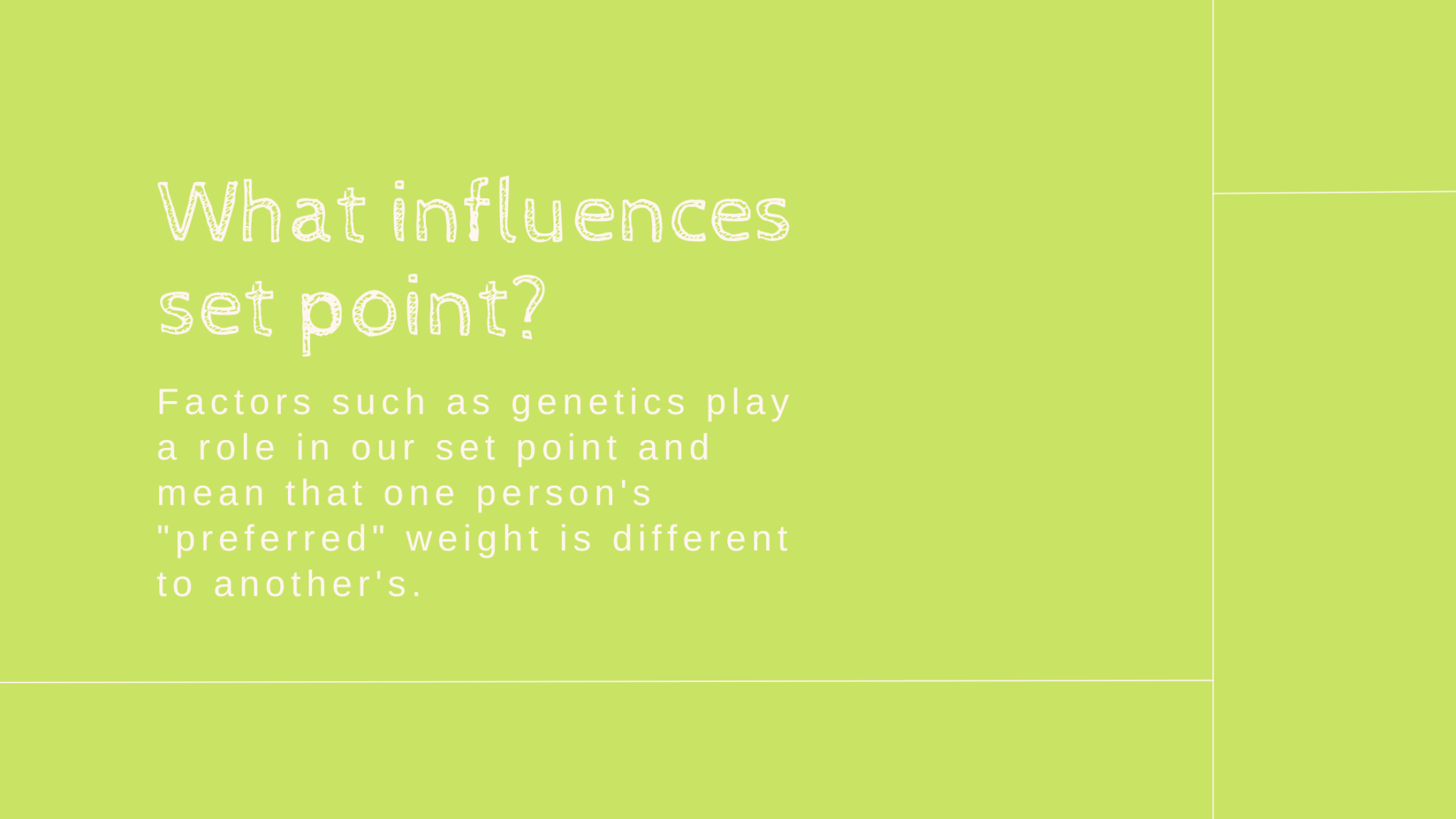 What influences set point?

Factors such as genetics play a role in our set point and mean that one person's "preferred" weight is different to another's.